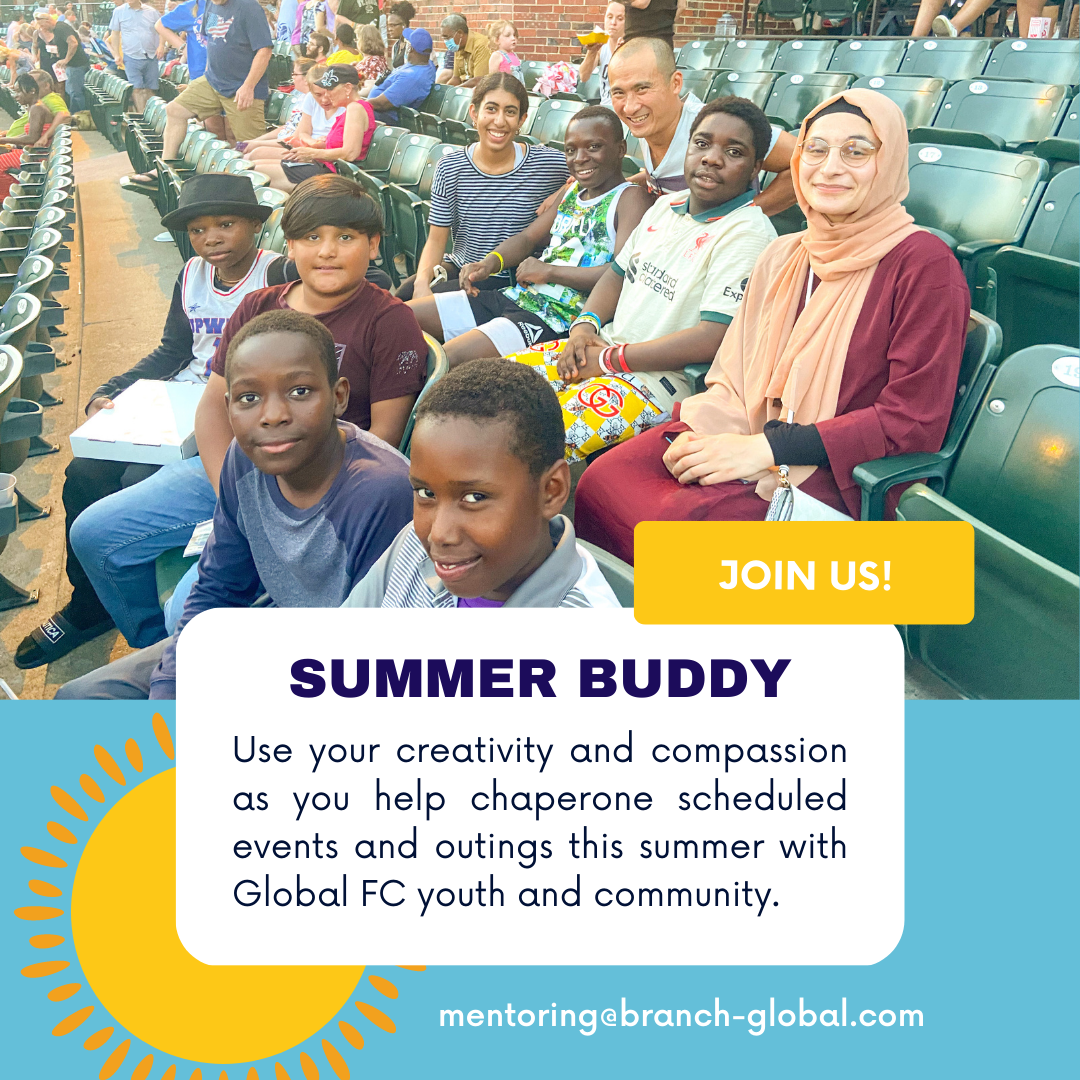 JOIN US!

SUMMER BUDDY

Use your creativity and compassion as you help chaperone scheduled events and outings this summer with Global FC youth and community.

mentoring@branch-global.com